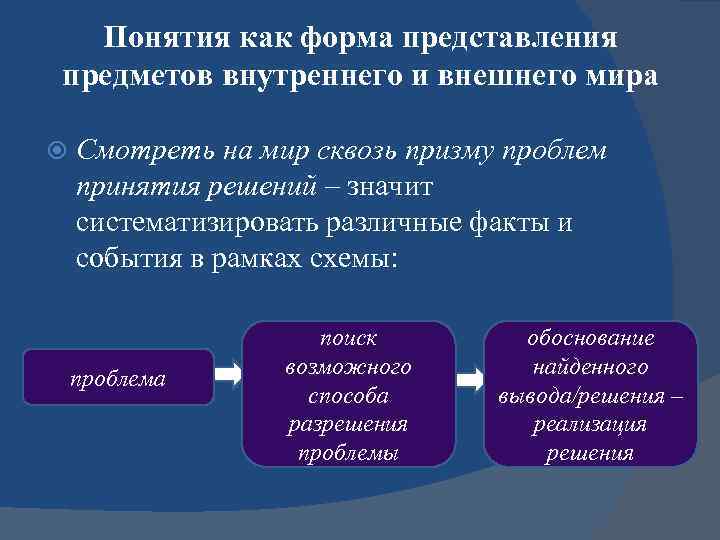 Понятия как форма представления предметов внутреннего и внешнего мира

Смотреть на мир сквозь призму проблем принятия решений – значит систематизировать различные факты и события в рамках схемы:

проблема

поиск возможного способа разрешения проблемы

обоснование найденного вывода/решения – реализация решения